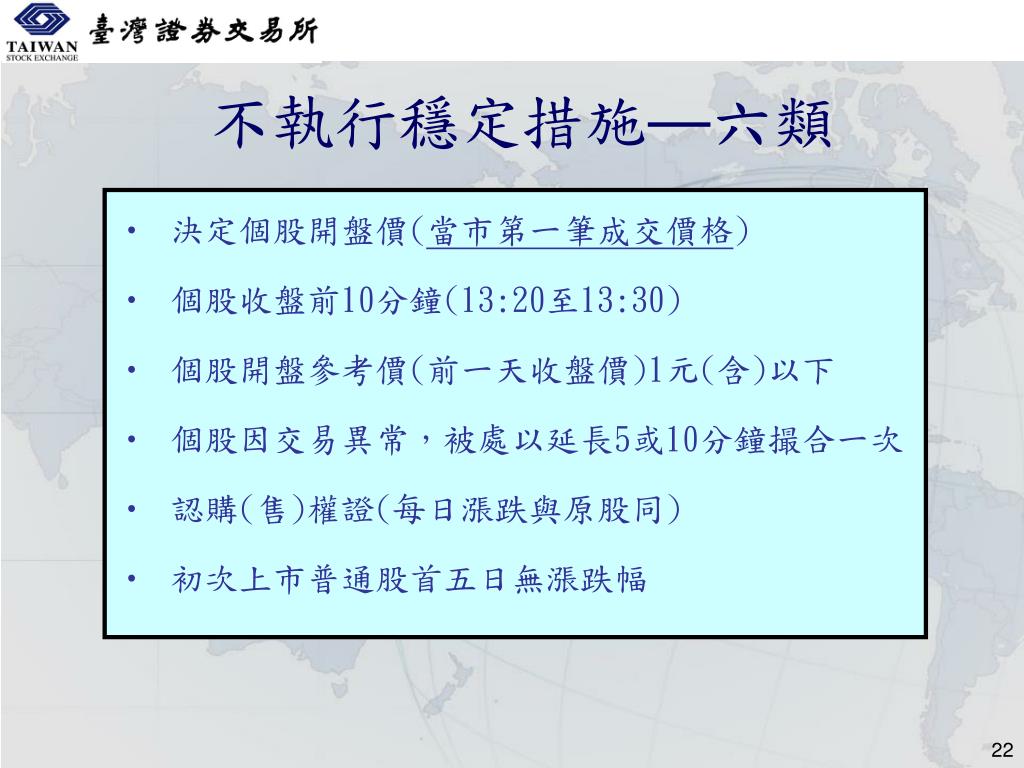 TAIWAN
STOCK EXCHANGE
臺灣證券交易所

不執行穩定措施—六類

• 決定個股開盤價(當市第一筆成交價格)
• 個股收盤前10分鐘(13:20至13:30)
• 個股開盤參考價(前一天收盤價)1元(含)以下
• 個股因交易異常，被處以延長5或10分鐘撮合一次
• 認購(售)權證(每日漲跌與原股同)
• 初次上市普通股首五日無漲跌幅

22